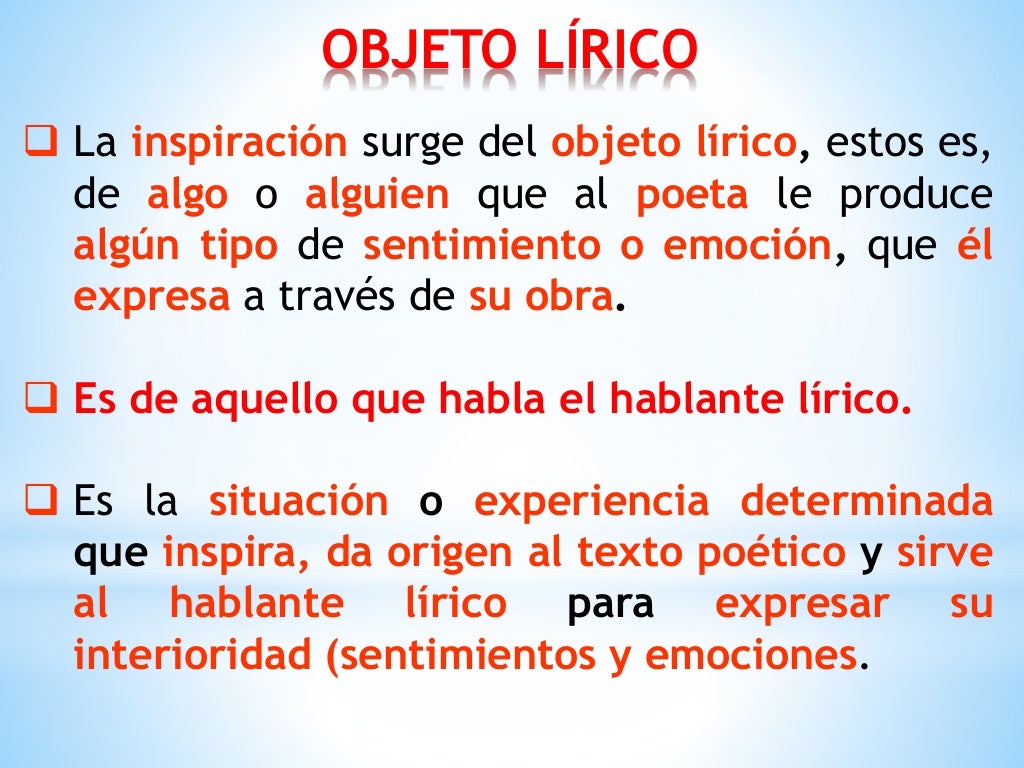 OBJETO LÍRICO

❑ La inspiración surge del objeto lírico, estos es, de algo o alguien que al poeta le produce algún tipo de sentimiento o emoción, que él expresa a través de su obra.

❑ Es de aquello que habla el hablante lírico.

❑ Es la situación o experiencia determinada que inspira, da origen al texto poético y sirve al hablante lírico para expresar su interioridad (sentimientos y emociones.